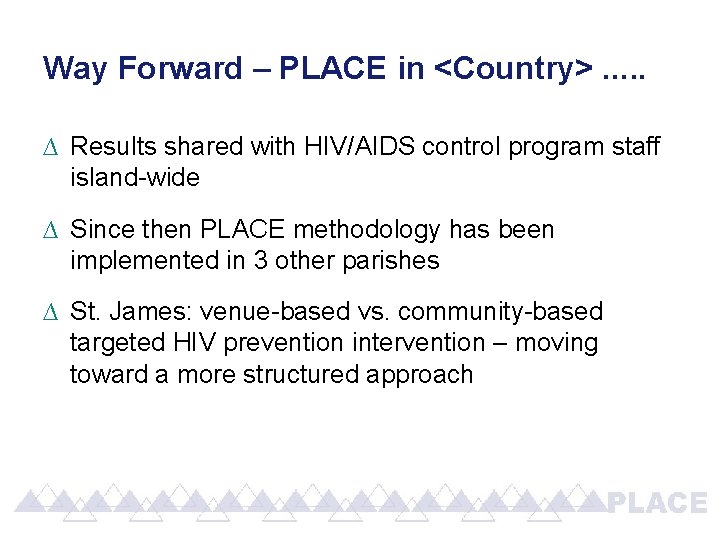 Way Forward – PLACE in <Country> .....

∆ Results shared with HIV/AIDS control program staff island-wide

∆ Since then PLACE methodology has been implemented in 3 other parishes

∆ St. James: venue-based vs. community-based targeted HIV prevention intervention – moving toward a more structured approach

PLACE